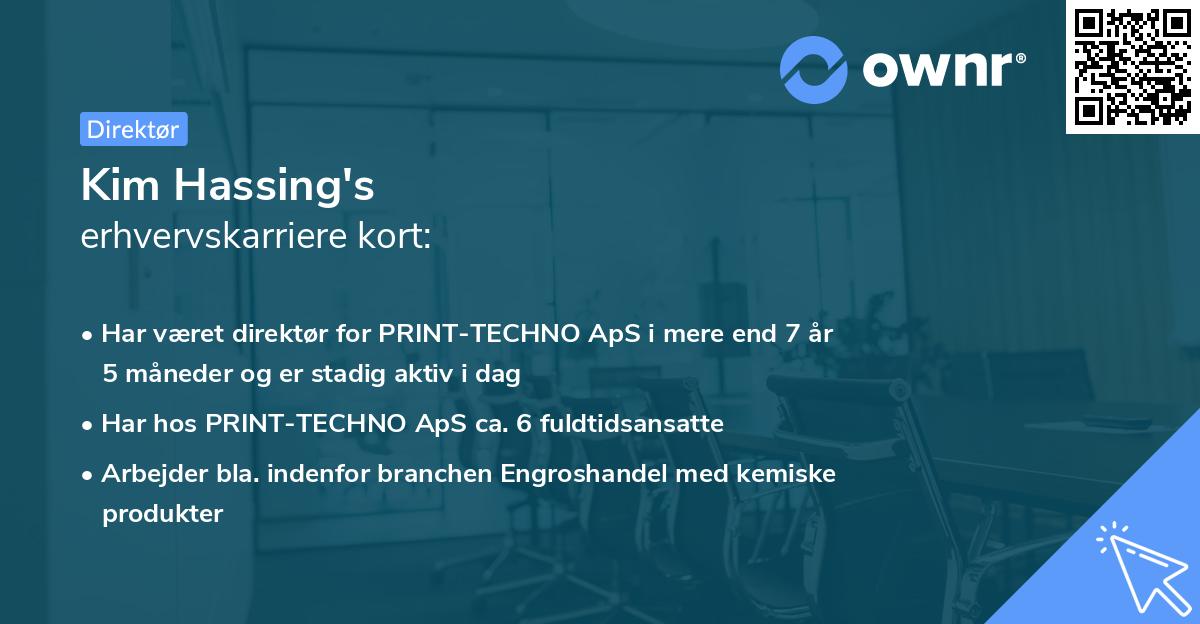 ownr®

Direktør

Kim Hassing's
erhvervskarriere kort:

• Har været direktør for PRINT-TECHNO ApS i mere end 7 år 5 måneder og er stadig aktiv i dag

• Har hos PRINT-TECHNO ApS ca. 6 fuldtidsansatte

• Arbejder bla. indenfor branchen Engroshandel med kemiske produkter